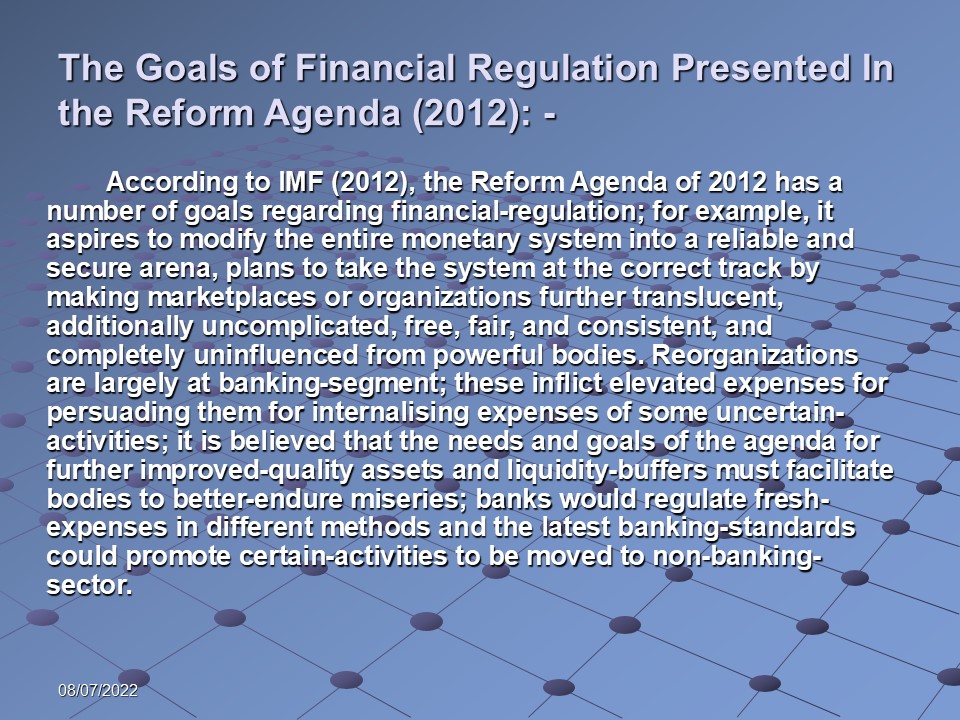 The Goals of Financial Regulation Presented In the Reform Agenda (2012): -

According to IMF (2012), the Reform Agenda of 2012 has a number of goals regarding financial-regulation; for example, it aspires to modify the entire monetary system into a reliable and secure arena, plans to take the system at the correct track by making marketplaces or organizations further translucent, additionally uncomplicated, free, fair, and consistent, and completely uninfluenced from powerful bodies. Reorganizations are largely at banking-segment; these inflict elevated expenses for persuading them for internalising expenses of some uncertain-activities; it is believed that the needs and goals of the agenda for further improved-quality assets and liquidity-buffers must facilitate bodies to better-endure miseries; banks would regulate fresh-expenses in different methods and the latest banking-standards could promote certain-activities to be moved to non-banking-sector.

08/07/2022